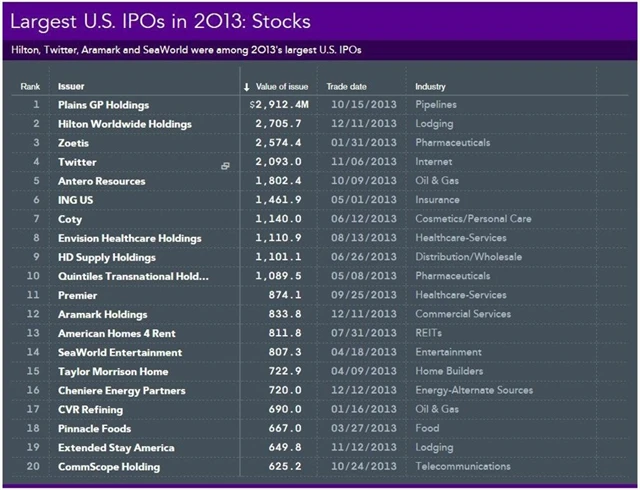 Largest U.S. IPOs in 2013: Stocks

Hilton, Twitter, Aramark and SeaWorld were among 2013's largest U.S. IPOs

| Rank | Issuer | ↓ Value of issue | Trade date | Industry |
|---|---|---|---|---|
| 1 | Plains GP Holdings | $2,912.4M | 10/15/2013 | Pipelines |
| 2 | Hilton Worldwide Holdings | 2,705.7 | 12/11/2013 | Lodging |
| 3 | Zoetis | 2,574.4 | 01/31/2013 | Pharmaceuticals |
| 4 | Twitter | 2,093.0 | 11/06/2013 | Internet |
| 5 | Antero Resources | 1,802.4 | 10/09/2013 | Oil & Gas |
| 6 | ING US | 1,461.9 | 05/01/2013 | Insurance |
| 7 | Coty | 1,140.0 | 06/12/2013 | Cosmetics/Personal Care |
| 8 | Envision Healthcare Holdings | 1,110.9 | 08/13/2013 | Healthcare-Services |
| 9 | HD Supply Holdings | 1,101.1 | 06/26/2013 | Distribution/Wholesale |
| 10 | Quintiles Transnational Hold... | 1,089.5 | 05/08/2013 | Pharmaceuticals |
| 11 | Premier | 874.1 | 09/25/2013 | Healthcare-Services |
| 12 | Aramark Holdings | 833.8 | 12/11/2013 | Commercial Services |
| 13 | American Homes 4 Rent | 811.8 | 07/31/2013 | REITs |
| 14 | SeaWorld Entertainment | 807.3 | 04/18/2013 | Entertainment |
| 15 | Taylor Morrison Home | 722.9 | 04/09/2013 | Home Builders |
| 16 | Cheniere Energy Partners | 720.0 | 12/12/2013 | Energy-Alternate Sources |
| 17 | CVR Refining | 690.0 | 01/16/2013 | Oil & Gas |
| 18 | Pinnacle Foods | 667.0 | 03/27/2013 | Food |
| 19 | Extended Stay America | 649.8 | 11/12/2013 | Lodging |
| 20 | CommScope Holding | 625.2 | 10/24/2013 | Telecommunications |